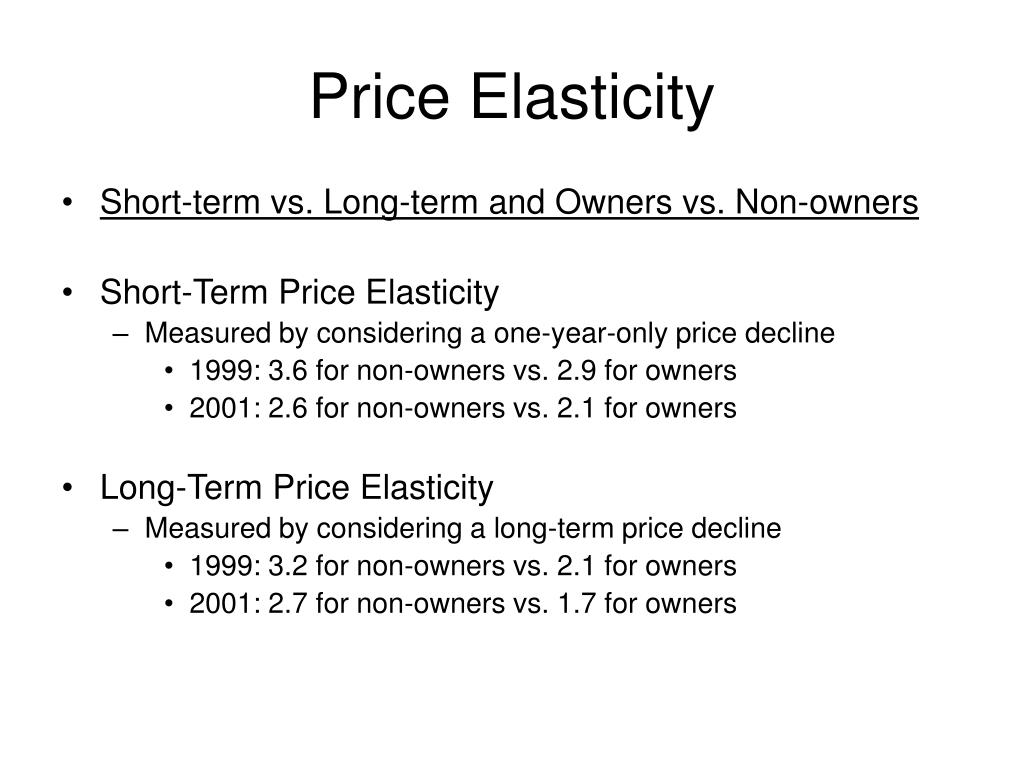 Price Elasticity

• Short-term vs. Long-term and Owners vs. Non-owners

• Short-Term Price Elasticity
– Measured by considering a one-year-only price decline
• 1999: 3.6 for non-owners vs. 2.9 for owners
• 2001: 2.6 for non-owners vs. 2.1 for owners

• Long-Term Price Elasticity
– Measured by considering a long-term price decline
• 1999: 3.2 for non-owners vs. 2.1 for owners
• 2001: 2.7 for non-owners vs. 1.7 for owners